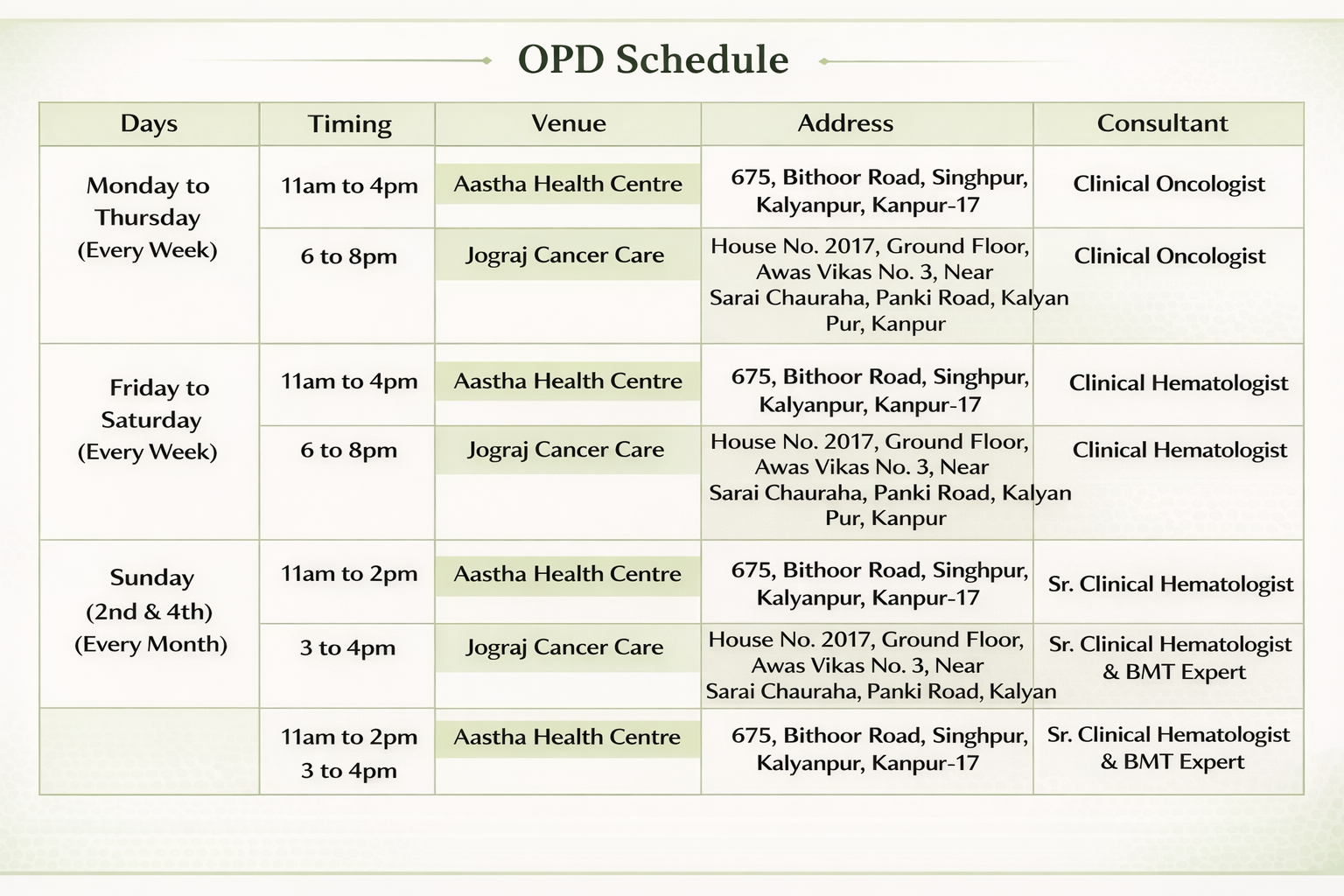 OPD Schedule

| Days | Timing | Venue | Address | Consultant |
|---|---|---|---|---|
| Monday to Thursday (Every Week) | 11am to 4pm | Aastha Health Centre | 675, Bithoor Road, Singhpur, Kalyanpur, Kanpur-17 | Clinical Oncologist |
| | 6 to 8pm | Jograj Cancer Care | House No. 2017, Ground Floor, Awas Vikas No. 3, Near Sarai Chauraha, Panki Road, Kalyan Pur, Kanpur | Clinical Oncologist |
| Friday to Saturday (Every Week) | 11am to 4pm | Aastha Health Centre | 675, Bithoor Road, Singhpur, Kalyanpur, Kanpur-17 | Clinical Hematologist |
| | 6 to 8pm | Jograj Cancer Care | House No. 2017, Ground Floor, Awas Vikas No. 3, Near Sarai Chauraha, Panki Road, Kalyan Pur, Kanpur | Clinical Hematologist |
| Sunday (2nd & 4th) (Every Month) | 11am to 2pm | Aastha Health Centre | 675, Bithoor Road, Singhpur, Kalyanpur, Kanpur-17 | Sr. Clinical Hematologist |
| | 3 to 4pm | Jograj Cancer Care | House No. 2017, Ground Floor, Awas Vikas No. 3, Near Sarai Chauraha, Panki Road, Kalyan | Sr. Clinical Hematologist & BMT Expert |
| | 11am to 2pm 3 to 4pm | Aastha Health Centre | 675, Bithoor Road, Singhpur, Kalyanpur, Kanpur-17 | Sr. Clinical Hematologist & BMT Expert |